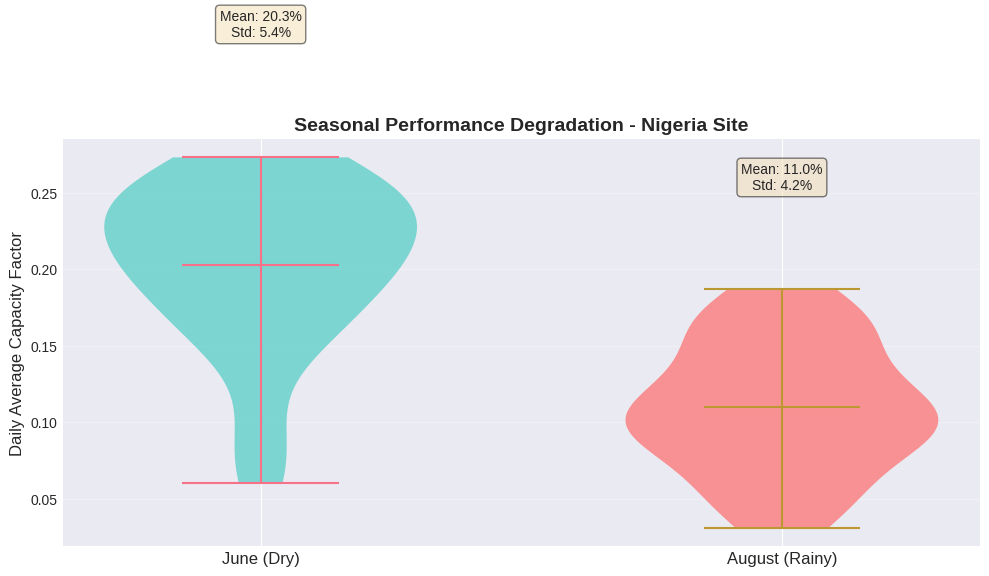 Mean: 20.3%
Std: 5.4%

Seasonal Performance Degradation - Nigeria Site

Mean: 11.0%
Std: 4.2%

Daily Average Capacity Factor

0.25
0.20
0.15
0.10
0.05

June (Dry)
August (Rainy)